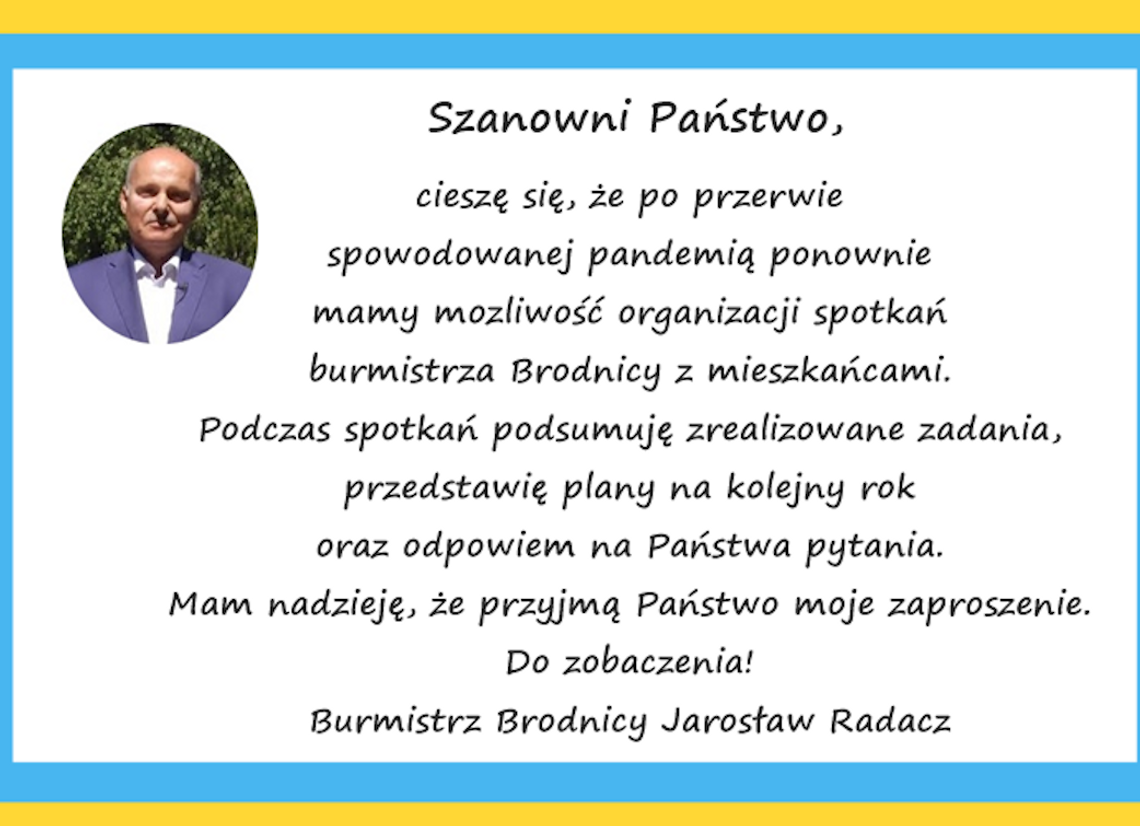 Szanowni Państwo,

cieszę się, że po przerwie spowodowanej pandemią ponownie mamy mozliwość organizacji spotkań burmistrza Brodnicy z mieszkańcami. Podczas spotkań podsumuję zrealizowane zadania, przedstawię plany na kolejny rok oraz odpowiem na Państwa pytania. Mam nadzieję, że przyjmą Państwo moje zaproszenie. Do zobaczenia!
Burmistrz Brodnicy Jarosław Radacz